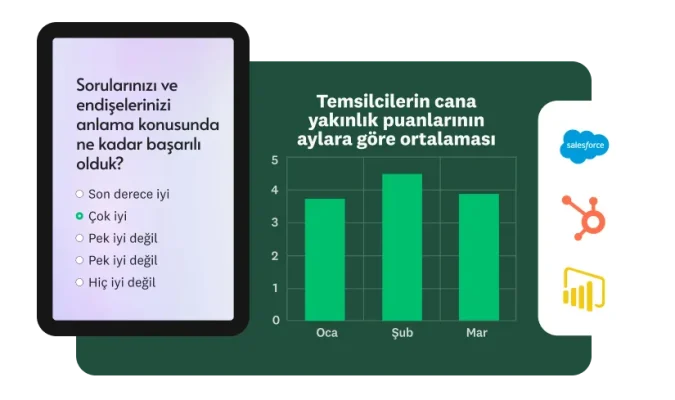 Sorularınızı ve endişelerinizi anlama konusunda ne kadar başarılı olduk?

Son derece iyi
Çok iyi
Pek iyi değil
Pek iyi değil
Hiç iyi değil

Temsilcilerin cana yakınlık puanlarının aylara göre ortalaması

5
4
3
2
1
0

Oca
Şub
Mar

salesforce